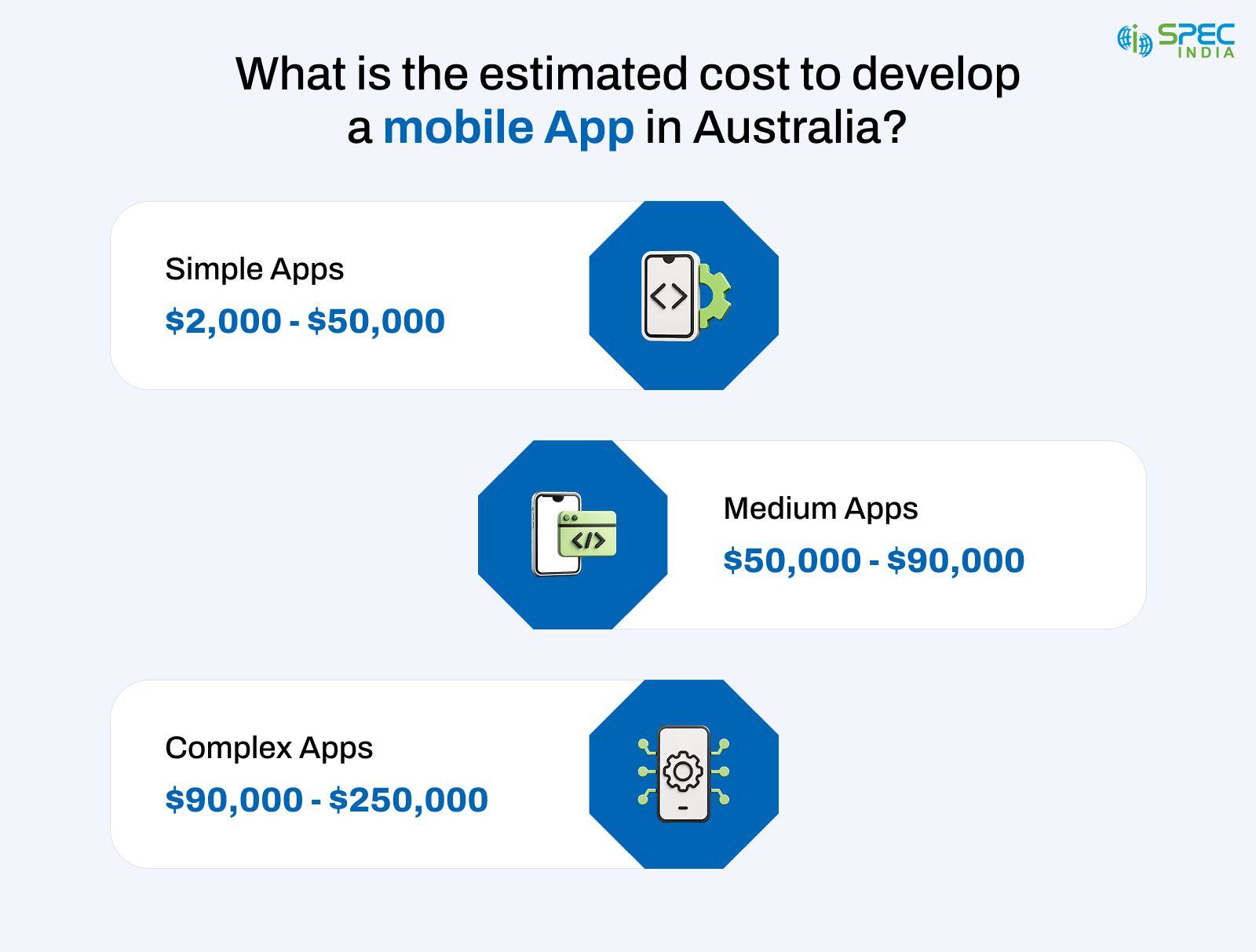 SPEC INDIA

What is the estimated cost to develop a mobile App in Australia?

Simple Apps
\$2,000 - \$50,000

Medium Apps
\$50,000 - \$90,000

Complex Apps
\$90,000 - \$250,000